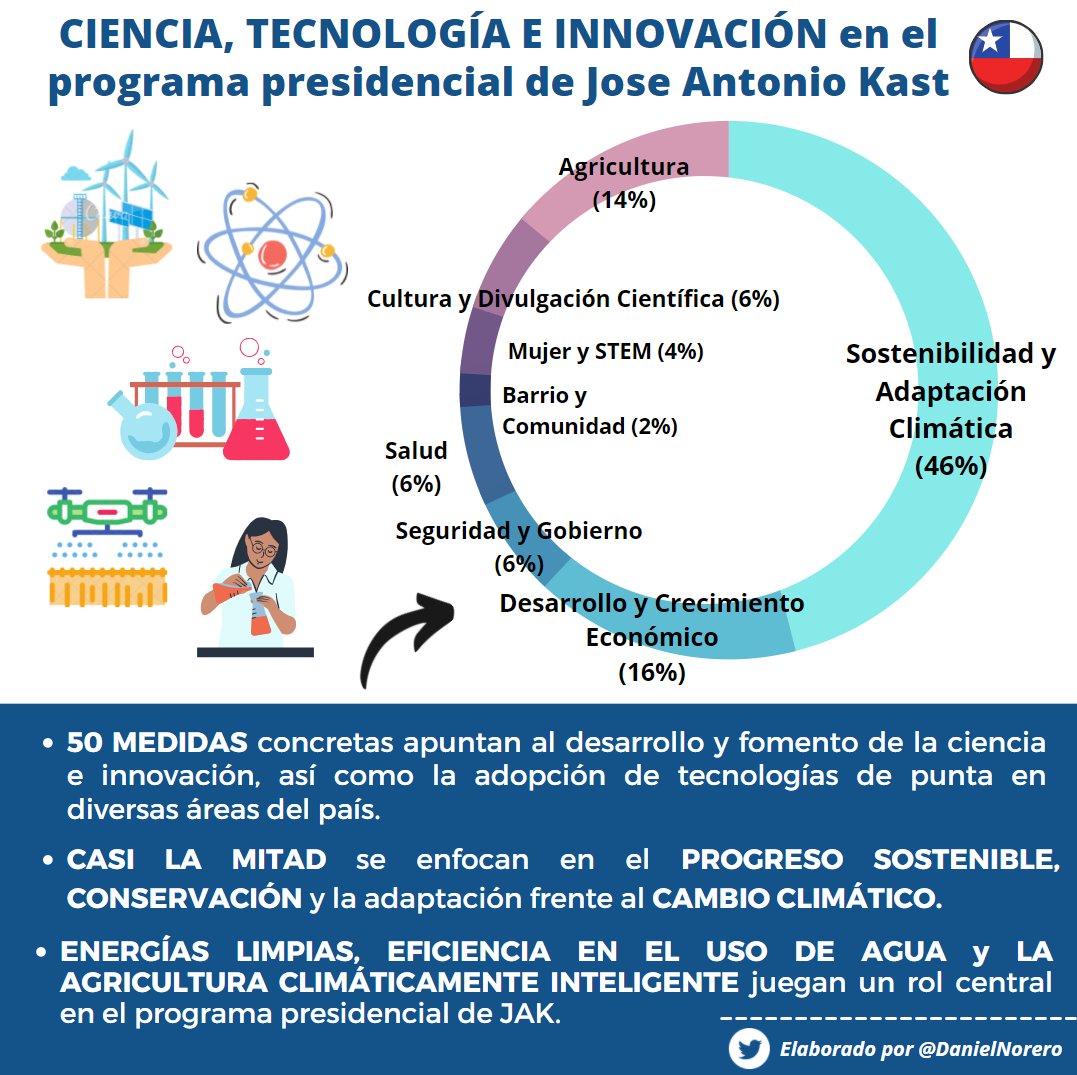 CIENCIA, TECNOLOGÍA E INNOVACIÓN en el programa presidencial de Jose Antonio Kast

Agricultura (14%)

Cultura y Divulgación Científica (6%)

Mujer y STEM (4%)

Barrio y Comunidad (2%)

Salud (6%)

Seguridad y Gobierno (6%)

Desarrollo y Crecimiento Económico (16%)

Sostenibilidad y Adaptación Climática (46%)

• 50 MEDIDAS concretas apuntan al desarrollo y fomento de la ciencia e innovación, así como la adopción de tecnologías de punta en diversas áreas del país.

• CASI LA MITAD se enfocan en el PROGRESO SOSTENIBLE, CONSERVACIÓN y la adaptación frente al CAMBIO CLIMÁTICO.

• ENERGÍAS LIMPIAS, EFICIENCIA EN EL USO DE AGUA y LA AGRICULTURA CLIMÁTICAMENTE INTELIGENTE juegan un rol central en el programa presidencial de JAK.

Elaborado por @DanielNorero